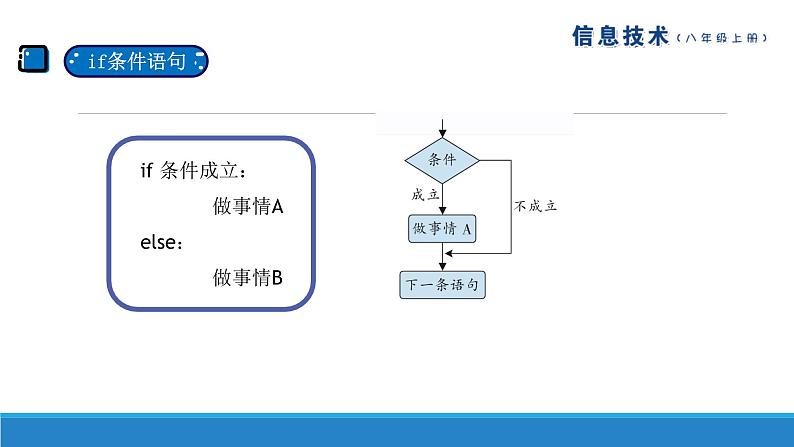 信息技术（八年级上册）

if条件语句

if 条件成立：
做事情A
else：
做事情B

条件
成立
不成立
做事情 A
下一条语句